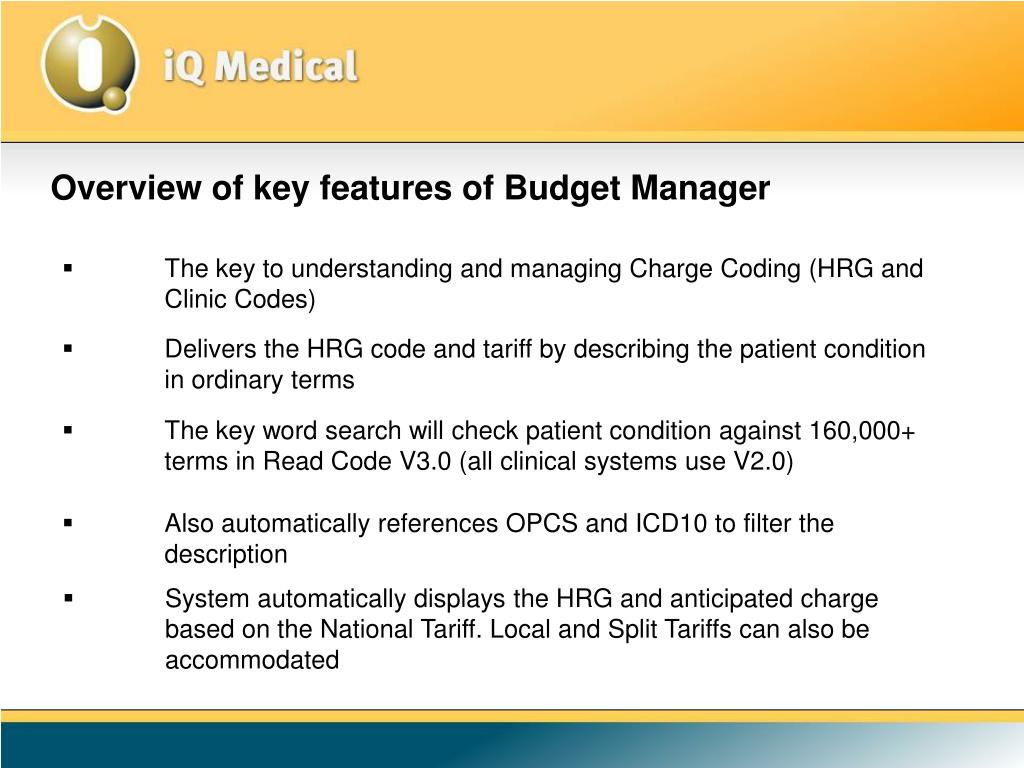 iQ Medical

Overview of key features of Budget Manager

▪ The key to understanding and managing Charge Coding (HRG and Clinic Codes)

▪ Delivers the HRG code and tariff by describing the patient condition in ordinary terms

▪ The key word search will check patient condition against 160,000+ terms in Read Code V3.0 (all clinical systems use V2.0)

▪ Also automatically references OPCS and ICD10 to filter the description

▪ System automatically displays the HRG and anticipated charge based on the National Tariff. Local and Split Tariffs can also be accommodated